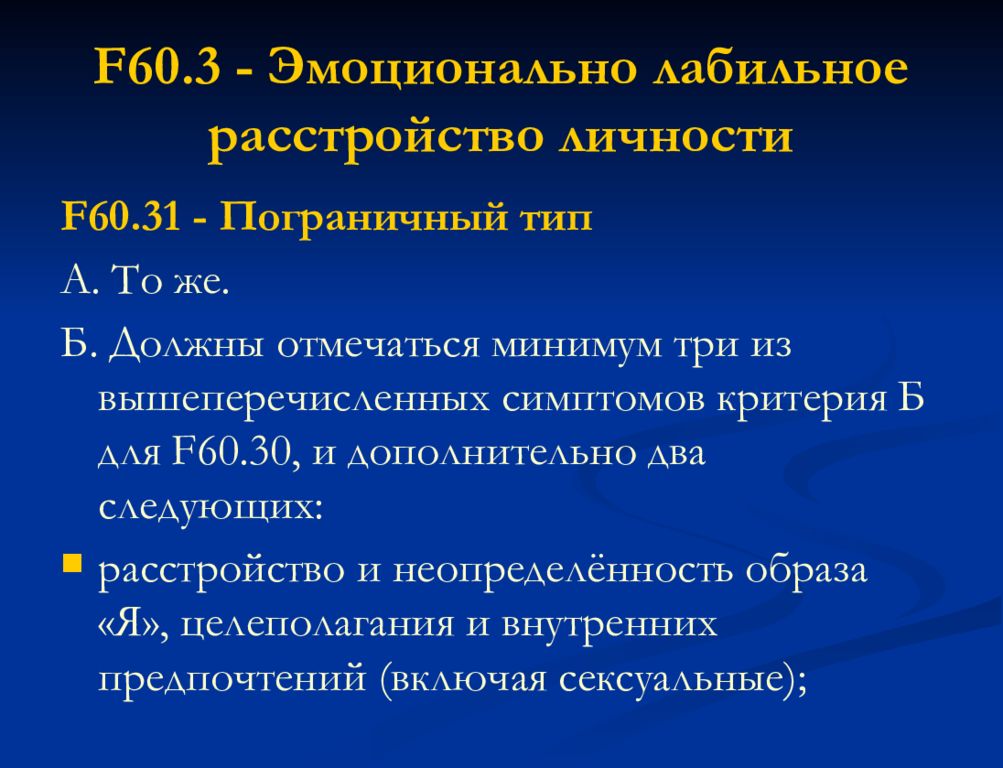 F60.3 - Эмоционально лабильное расстройство личности

F60.31 - Пограничный тип

А. То же.

Б. Должны отмечаться минимум три из вышеперечисленных симптомов критерия Б для F60.30, и дополнительно два следующих:

расстройство и неопределённость образа «Я», целеполагания и внутренних предпочтений (включая сексуальные);